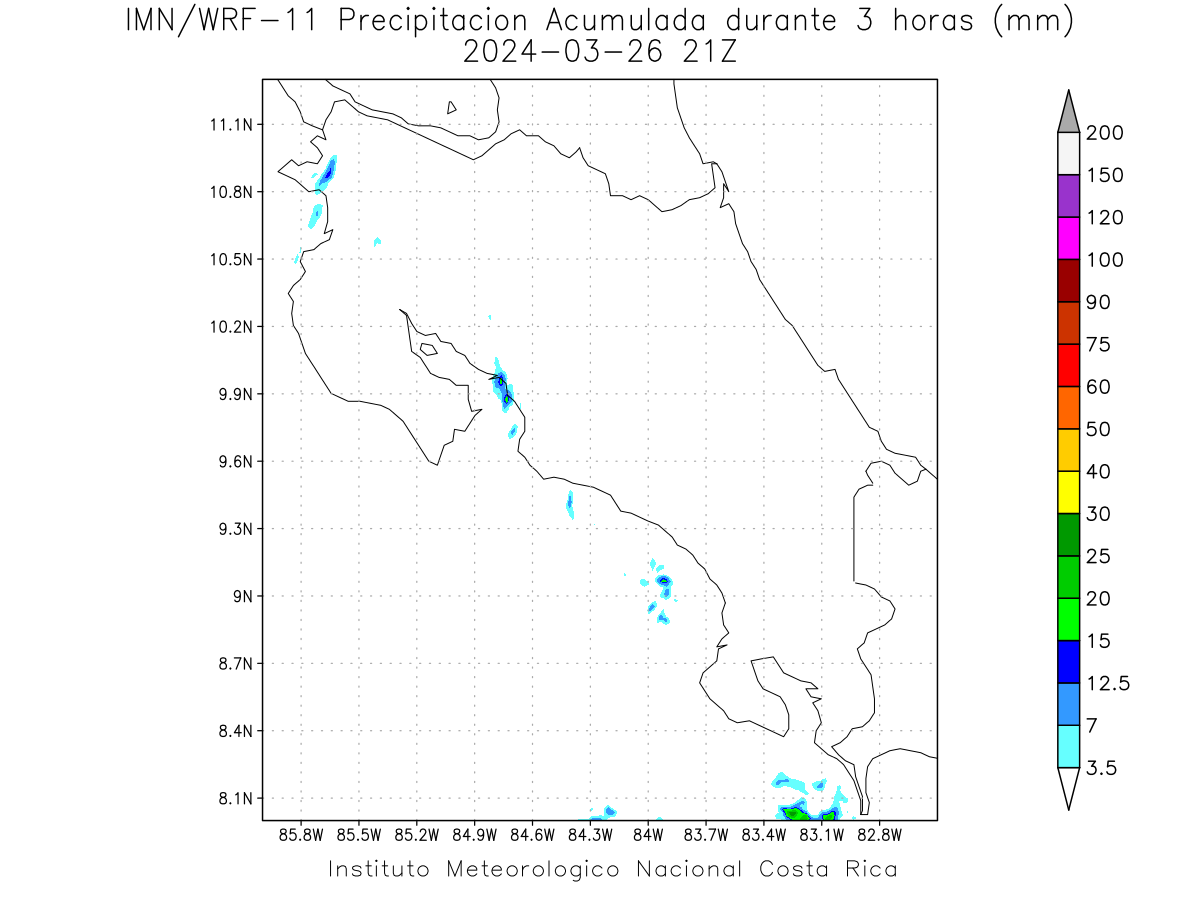 IMN/WRF-11 Precipitacion Acumulada durante 3 horas (mm)
2024-03-26 21Z

11.1N
10.8N
10.5N
10.2N
9.9N
9.6N
9.3N
9N
8.7N
8.4N
8.1N

85.8W 85.5W 85.2W 84.9W 84.6W 84.3W 84W 83.7W 83.4W 83.1W 82.8W

200
150
120
100
90
75
60
50
40
30
25
20
15
12.5
7
3.5

Instituto Meteorologico Nacional Costa Rica